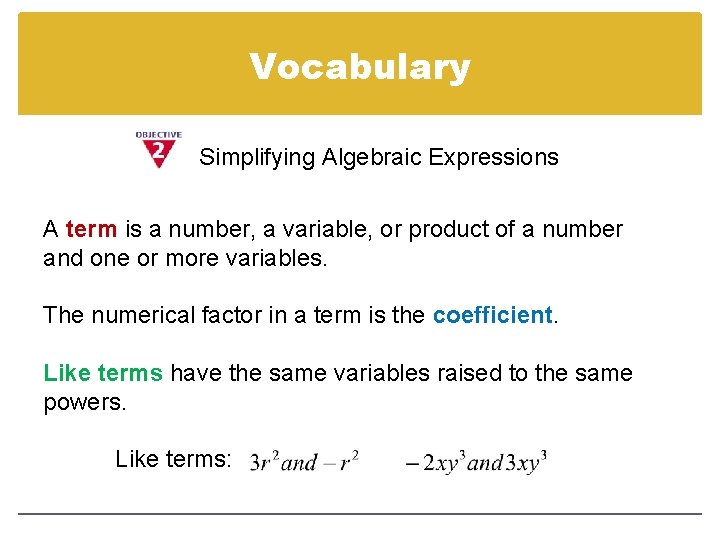 Vocabulary

OBJECTIVE 2

Simplifying Algebraic Expressions

A term is a number, a variable, or product of a number and one or more variables.

The numerical factor in a term is the coefficient.

Like terms have the same variables raised to the same powers.

Like terms: $3r^2 and -r^2$ $-2xy^3 and 3xy^3$